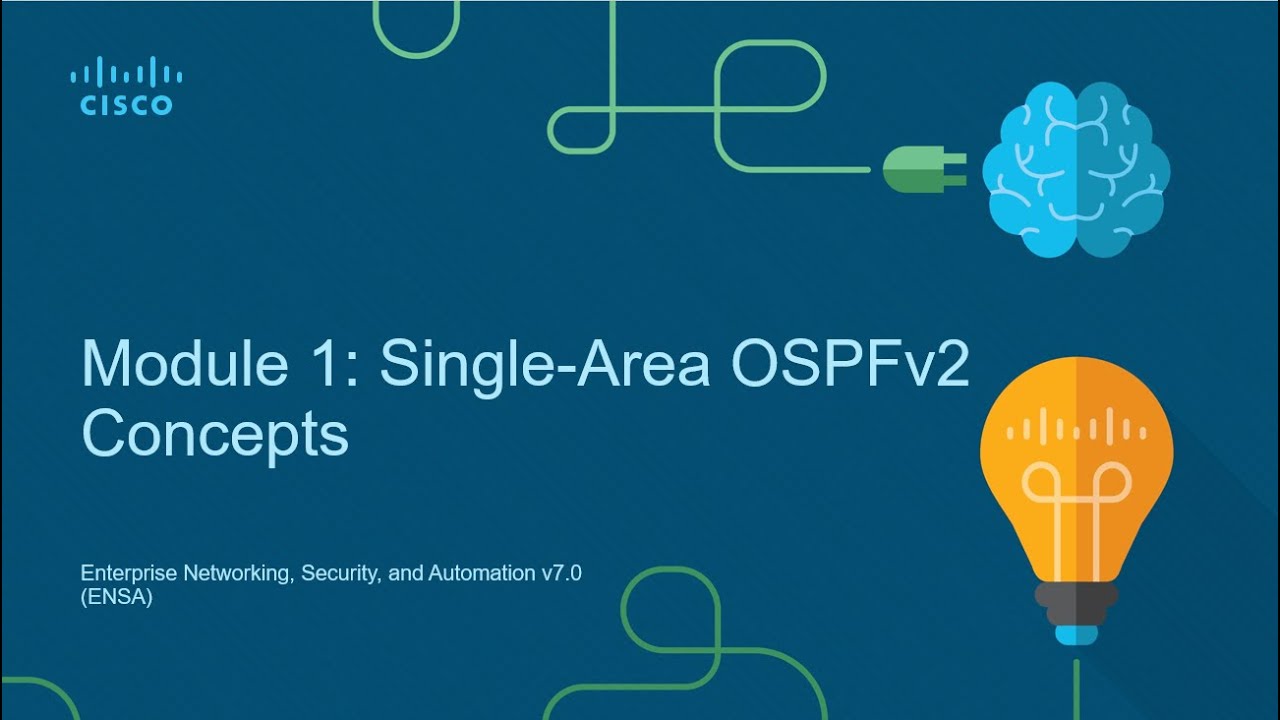 CISCO

Module 1: Single-Area OSPFv2 Concepts

Enterprise Networking, Security, and Automation v7.0 (ENSA)